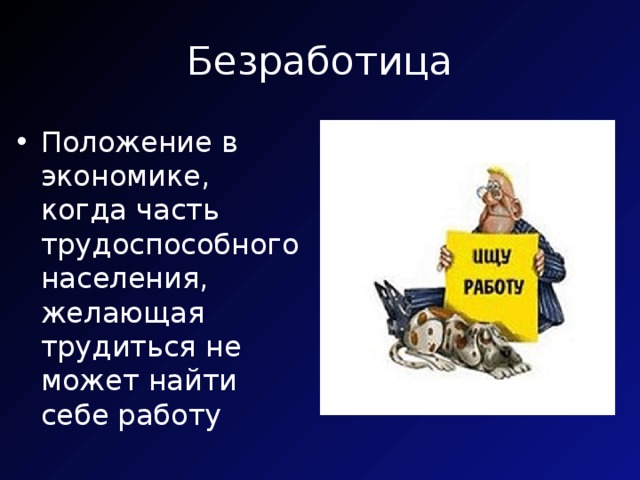 Безработица

• Положение в экономике, когда часть трудоспособного населения, желающая трудиться не может найти себе работу

ИЩУ РАБОТУ